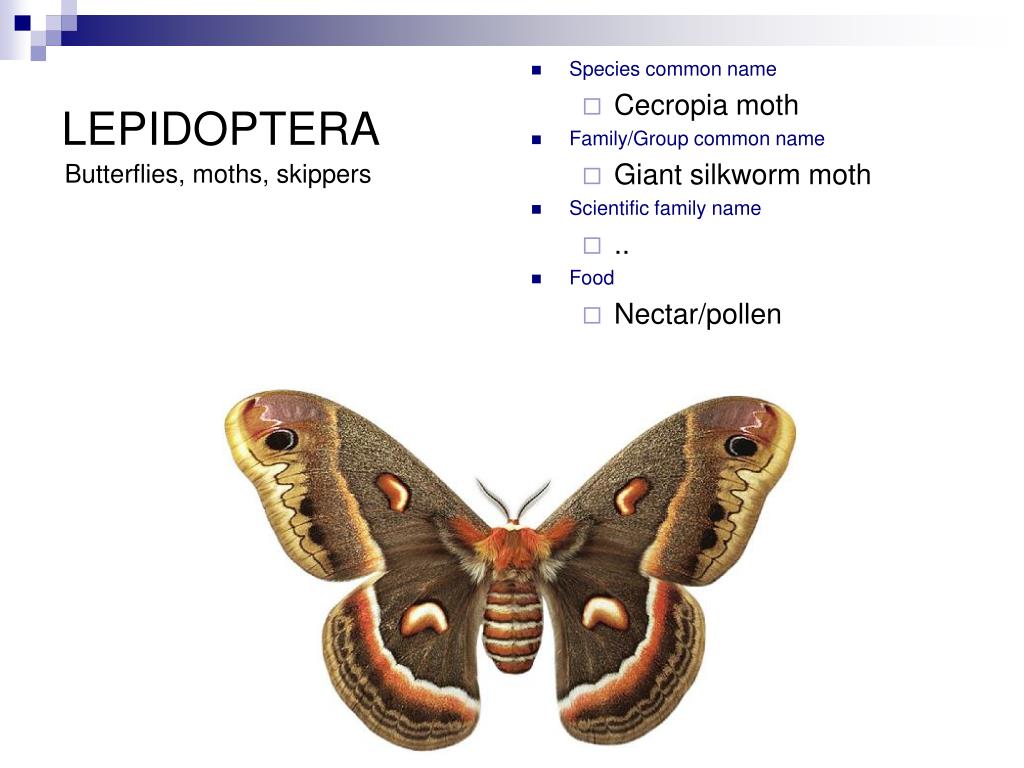 LEPIDOPTERA

Butterflies, moths, skippers

Species common name
Cecropia moth
Family/Group common name
Giant silkworm moth
Scientific family name
..
Food
Nectar/pollen